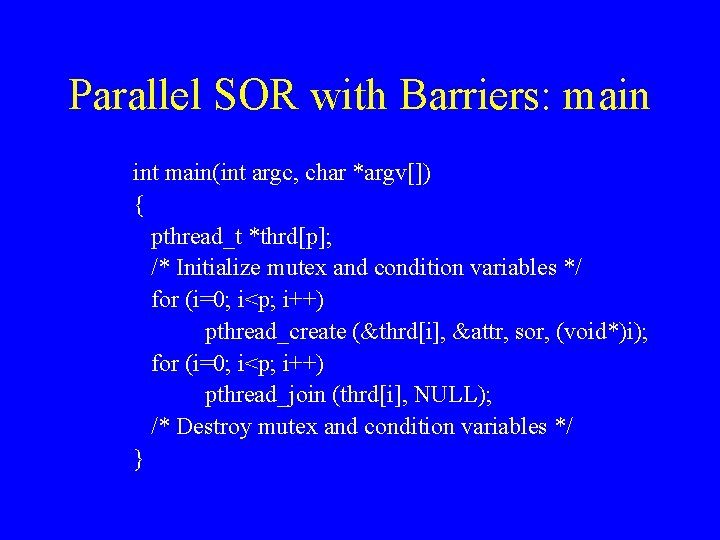 Parallel SOR with Barriers: main

int main(int argc, char *argv[])
{
pthread_t *thrd[p];
/* Initialize mutex and condition variables */
for (i=0; i<p; i++)
pthread_create (&thrd[i], &attr, sor, (void*)i);
for (i=0; i<p; i++)
pthread_join (thrd[i], NULL);
/* Destroy mutex and condition variables */
}